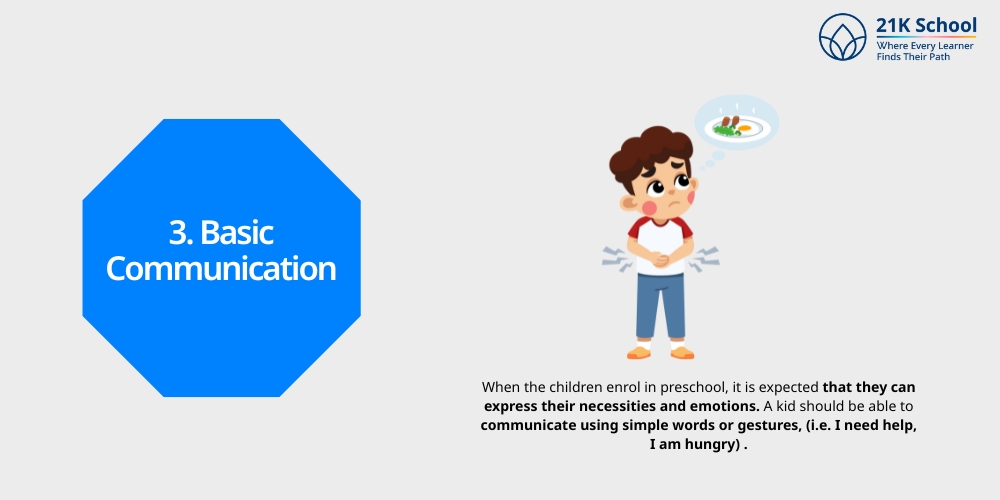 21K School
Where Every Learner Finds Their Path

3. Basic Communication

When the children enrol in preschool, it is expected that they can express their necessities and emotions. A kid should be able to communicate using simple words or gestures, (i.e. I need help, I am hungry) .